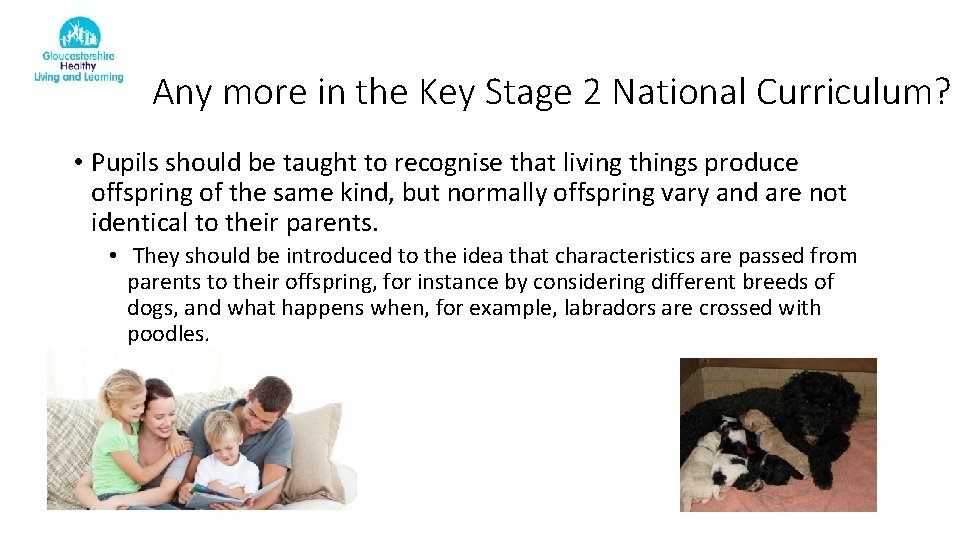 Gloucestershire Healthy Living and Learning

Any more in the Key Stage 2 National Curriculum?

• Pupils should be taught to recognise that living things produce offspring of the same kind, but normally offspring vary and are not identical to their parents.

• They should be introduced to the idea that characteristics are passed from parents to their offspring, for instance by considering different breeds of dogs, and what happens when, for example, labradors are crossed with poodles.